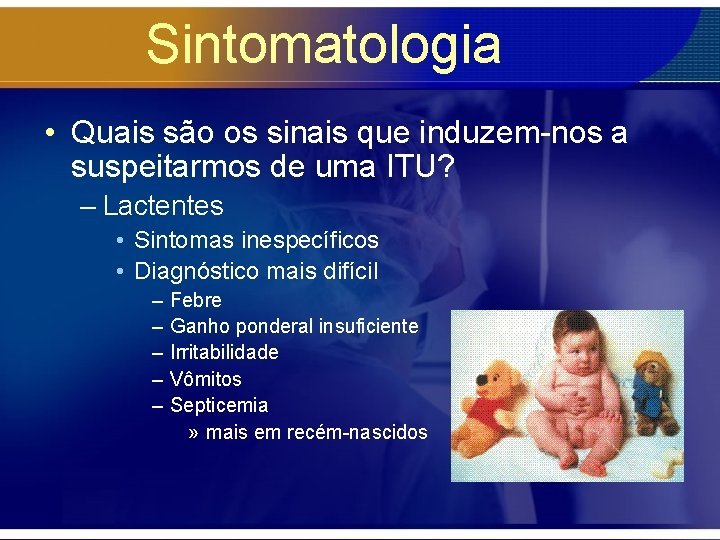 Sintomatologia

• Quais são os sinais que induzem-nos a suspeitarmos de uma ITU?

– Lactentes

• Sintomas inespecíficos

• Diagnóstico mais difícil

– Febre

– Ganho ponderal insuficiente

– Irritabilidade

– Vômitos

– Septicemia

» mais em recém-nascidos